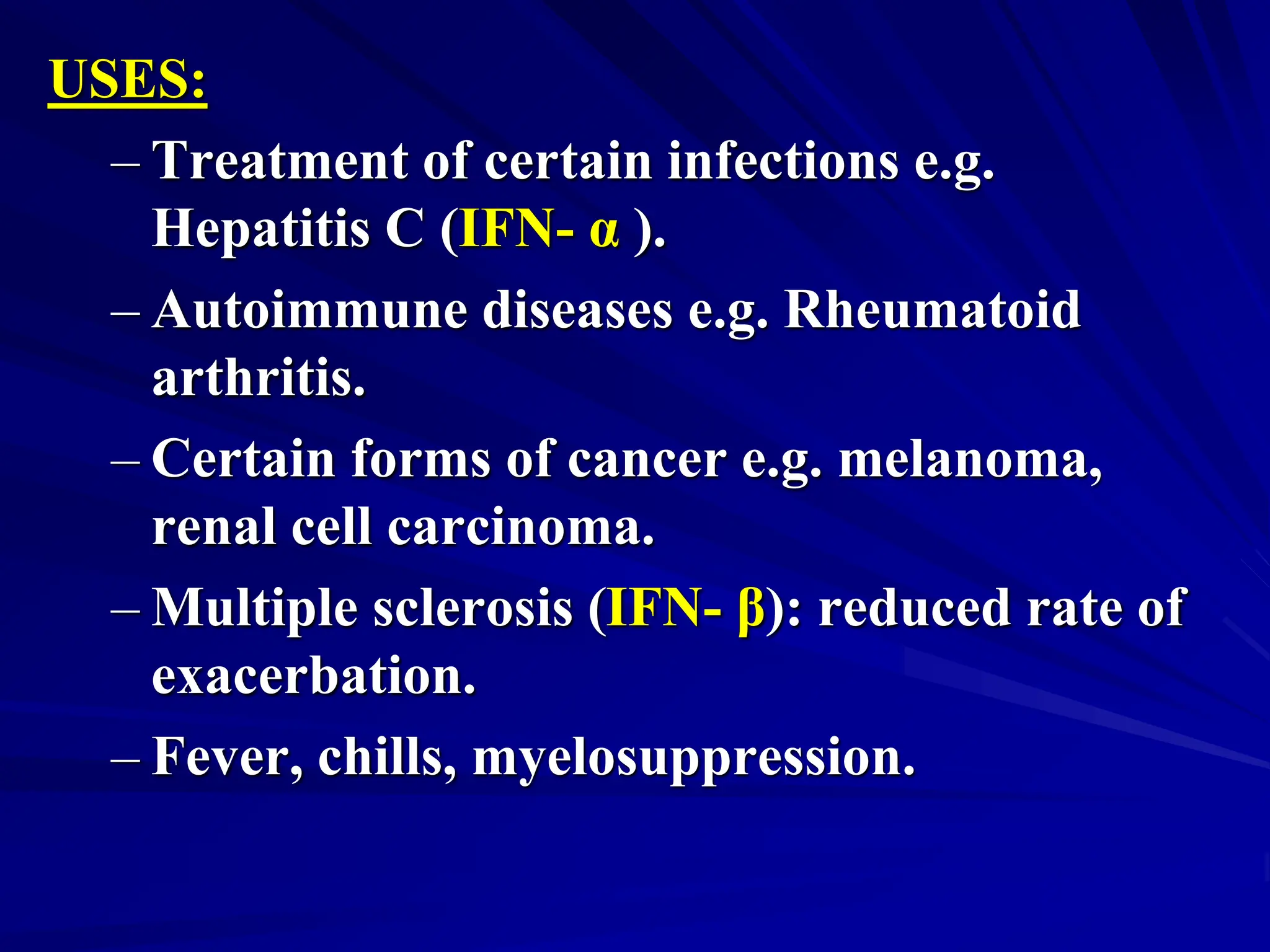 USES:

– Treatment of certain infections e.g. Hepatitis C (IFN- α ).

– Autoimmune diseases e.g. Rheumatoid arthritis.

– Certain forms of cancer e.g. melanoma, renal cell carcinoma.

– Multiple sclerosis (IFN- β): reduced rate of exacerbation.

– Fever, chills, myelosuppression.